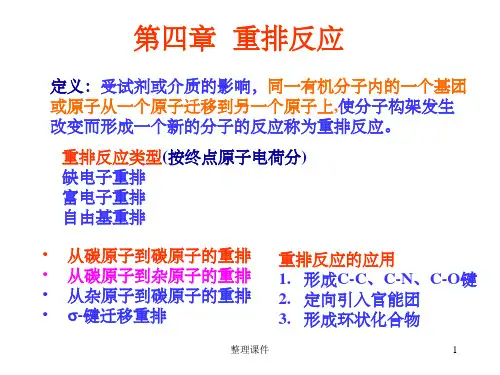 第四章 重排反应

定义：受试剂或介质的影响，同一有机分子内的一个基团或原子从一个原子迁移到另一个原子上,使分子构架发生改变而形成一个新的分子的反应称为重排反应。

重排反应类型(按终点原子电荷分)
缺电子重排
富电子重排
自由基重排

• 从碳原子到碳原子的重排
• 从碳原子到杂原子的重排
• 从杂原子到碳原子的重排
• σ-键迁移重排

重排反应的应用
1. 形成C-C、C-N、C-O键
2. 定向引入官能团
3. 形成环状化合物

整理课件

1